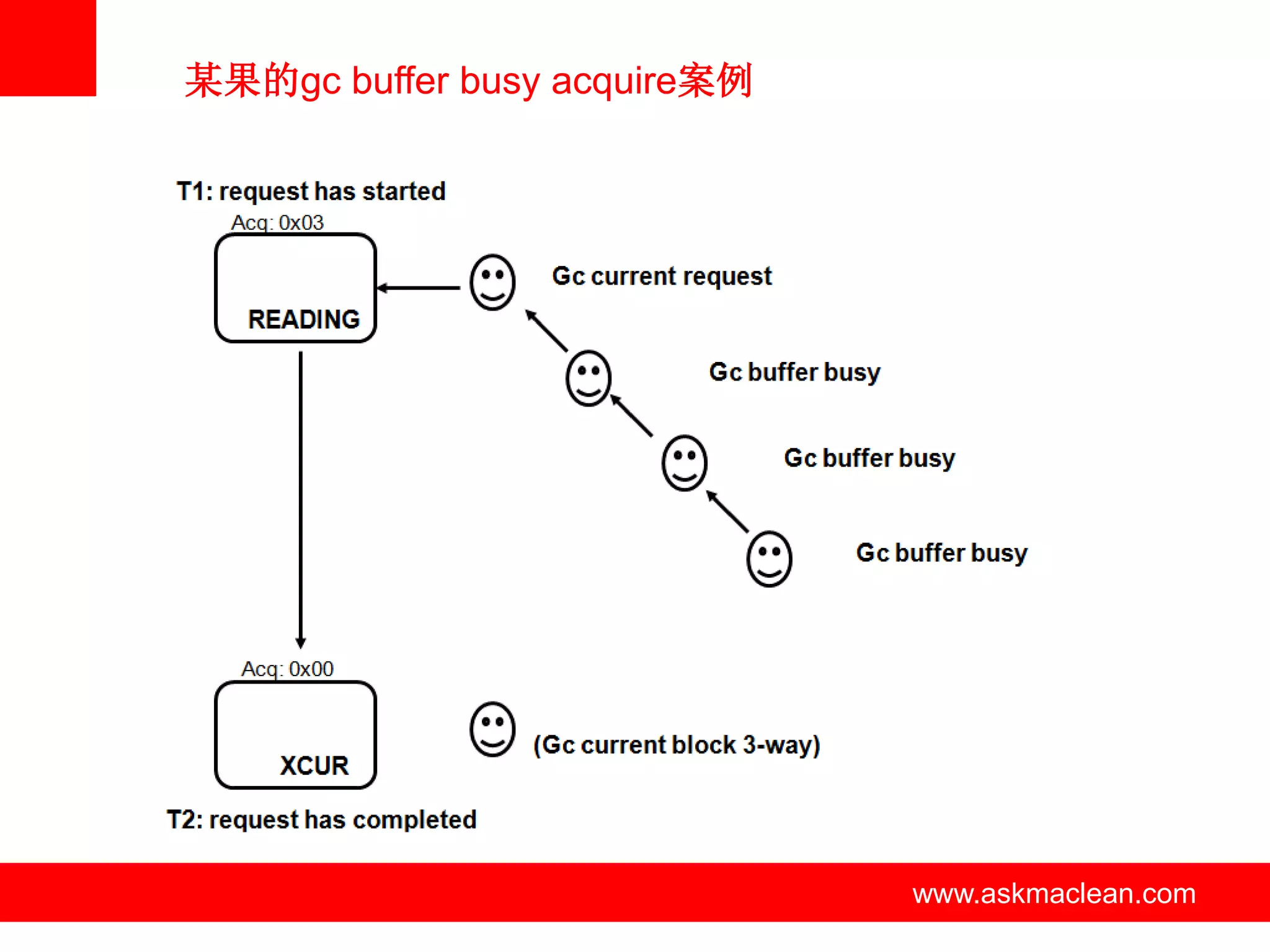 某果的gc buffer busy acquire案例

T1: request has started

Acq: 0x03

READING

Gc current request

Gc buffer busy

Gc buffer busy

Gc buffer busy

Acq: 0x00

XCUR

(Gc current block 3-way)

T2: request has completed

www.askmaclean.com